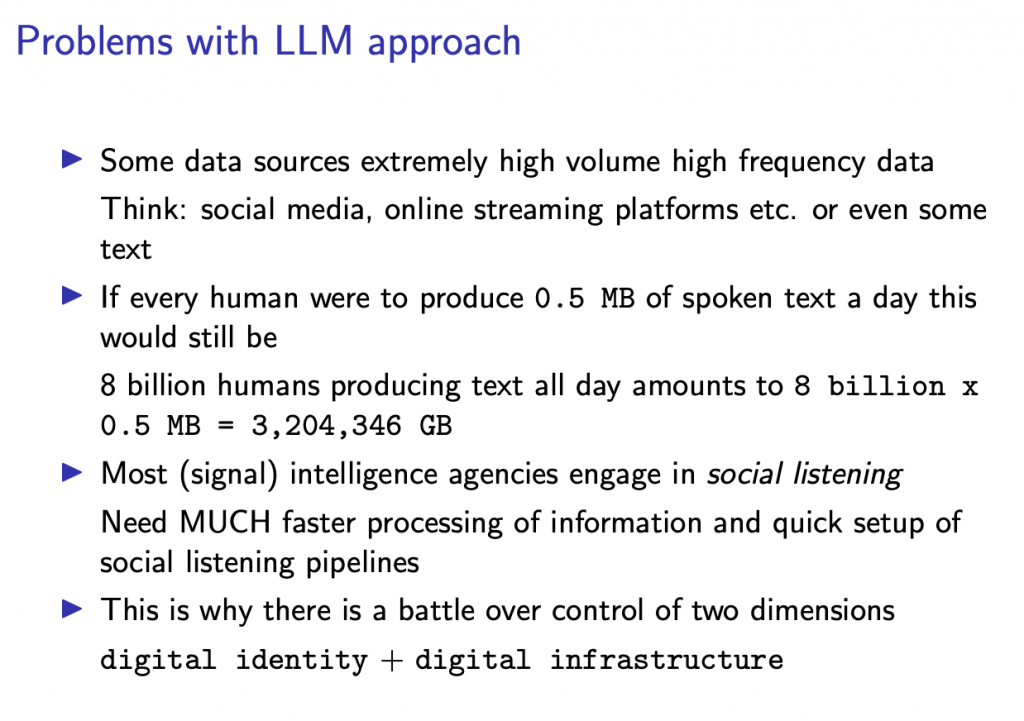 Problems with LLM approach

▶ Some data sources extremely high volume high frequency data

Think: social media, online streaming platforms etc. or even some text

▶ If every human were to produce 0.5 MB of spoken text a day this would still be

8 billion humans producing text all day amounts to 8 billion x 0.5 MB = 3,204,346 GB

▶ Most (signal) intelligence agencies engage in social listening

Need MUCH faster processing of information and quick setup of social listening pipelines

▶ This is why there is a battle over control of two dimensions

digital identity + digital infrastructure